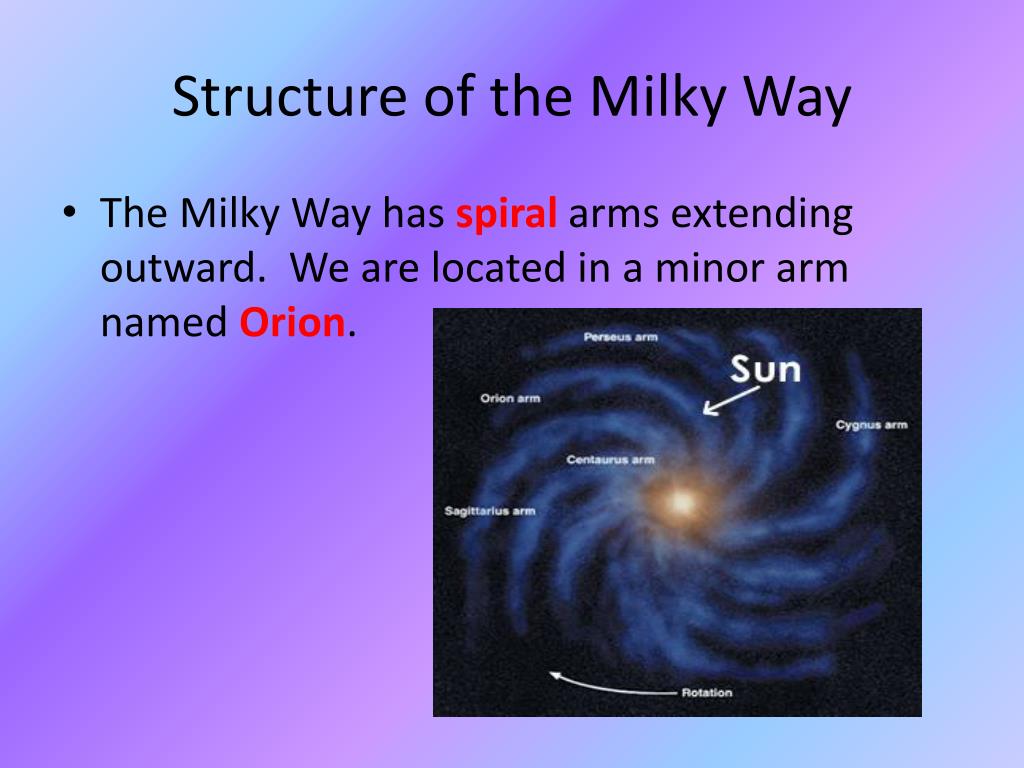 Structure of the Milky Way

• The Milky Way has spiral arms extending outward. We are located in a minor arm named Orion.

Perseus arm
Sun
Orion arm
Cygnus arm
Centaurus arm
Sagittarius arm
Rotation